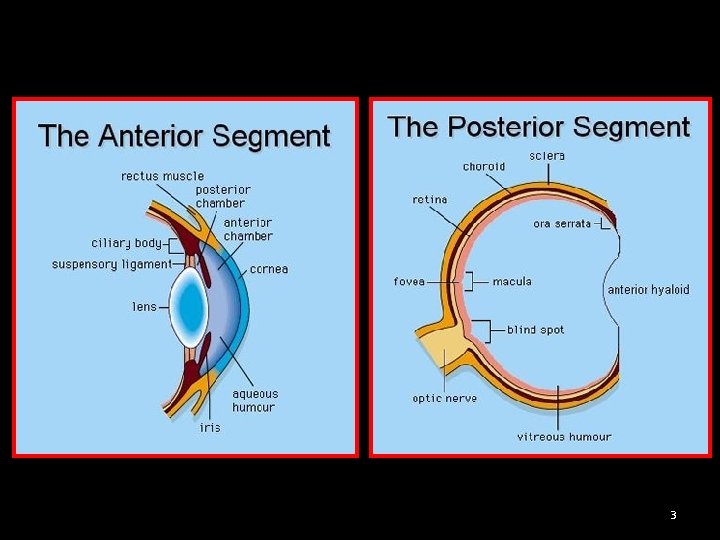 The Anterior Segment

rectus muscle
posterior chamber
anterior chamber
ciliary body
suspensory ligament
cornea
lens
aqueous humour
iris

The Posterior Segment

sclera
choroid
retina
ora serrata
fovea
macula
anterior hyaloid
blind spot
optic nerve
vitreous humour

3